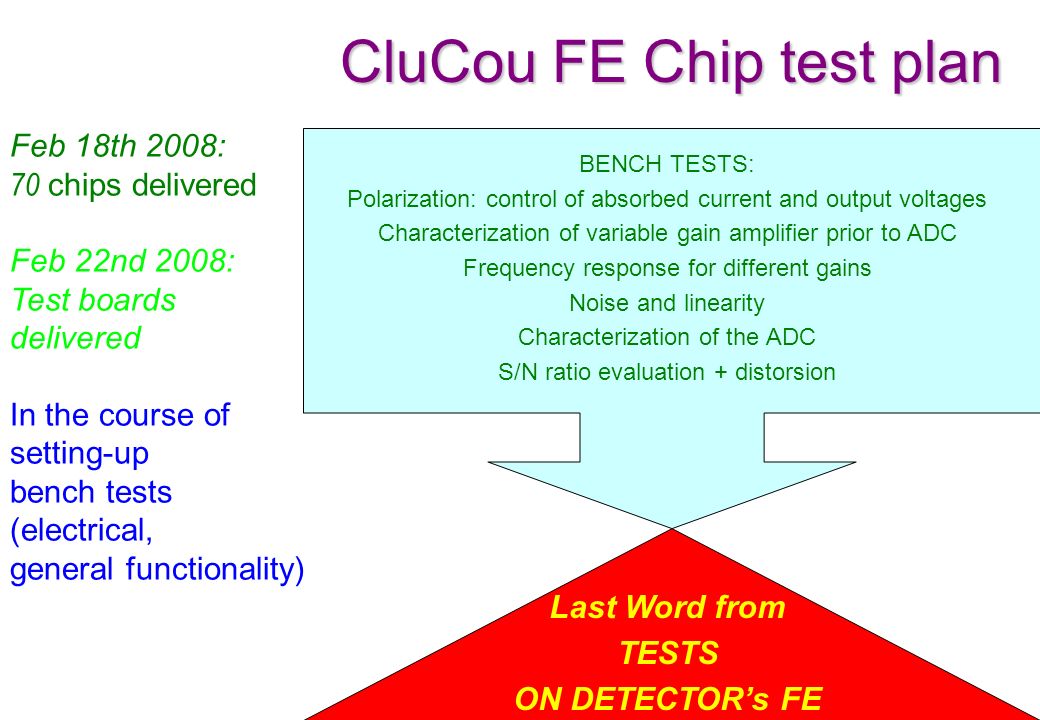 CluCou FE Chip test plan

Feb 18th 2008:
70 chips delivered

Feb 22nd 2008:
Test boards delivered

In the course of setting-up bench tests (electrical, general functionality)

BENCH TESTS:
Polarization: control of absorbed current and output voltages
Characterization of variable gain amplifier prior to ADC
Frequency response for different gains
Noise and linearity
Characterization of the ADC
S/N ratio evaluation + distorsion

Last Word from
TESTS
ON DETECTOR’s FE